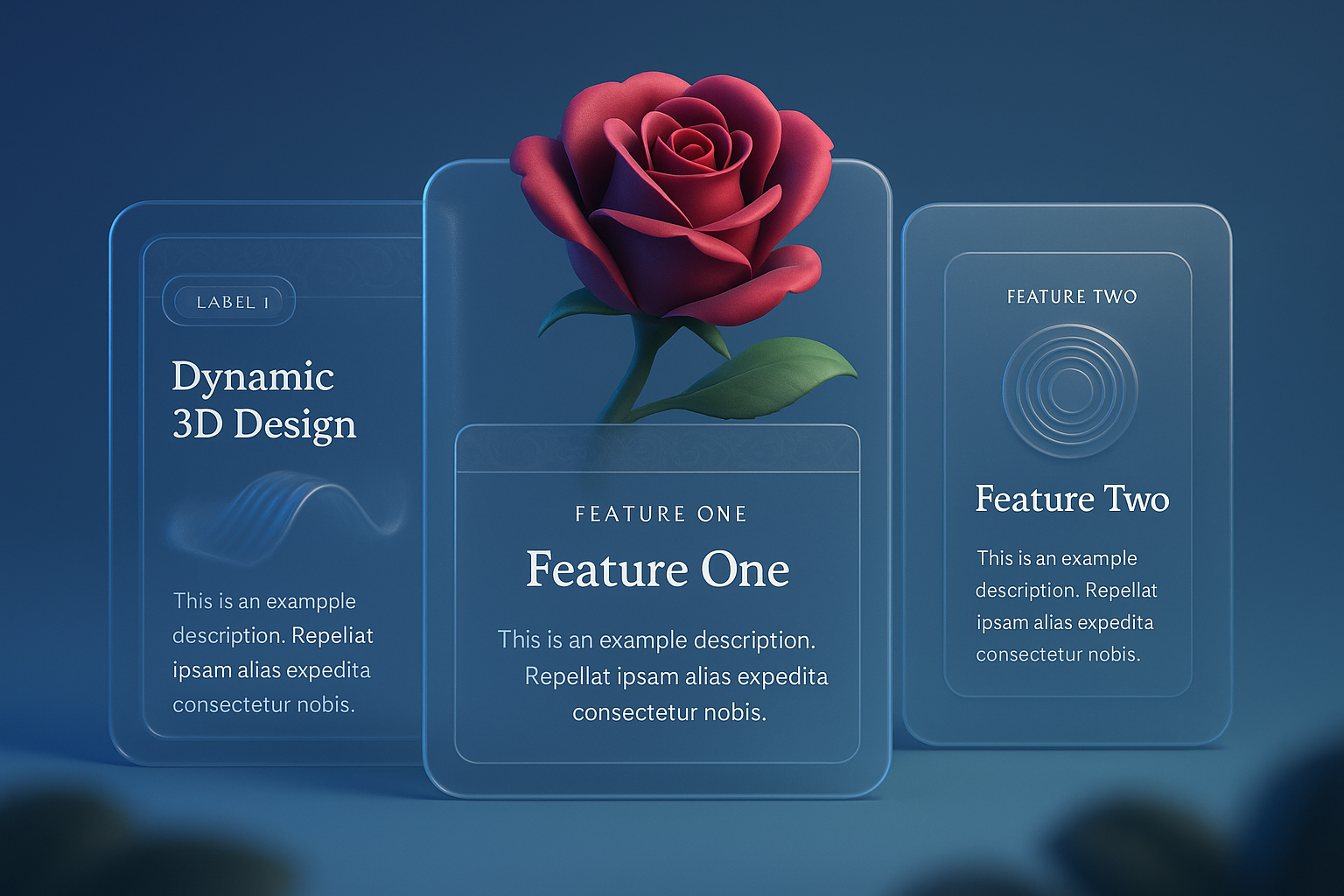 LABEL 1

Dynamic 3D Design

This is an exampple description. Repeliat ipsam alias expedita consectetur nobis.

FEATURE ONE

Feature One

This is an example description. Repellat ipsam alias expedita consectetur nobis.

FEATURE TWO

Feature Two

This is an example description. Repellat ipsam alias expedita consectetur nobis.